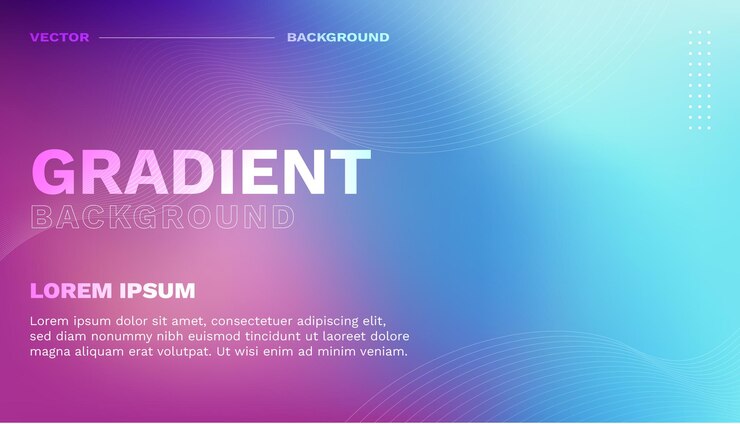 VECTOR BACKGROUND

GRADIENT
BACKGROUND

LOREM IPSUM

Lorem ipsum dolor sit amet, consectetuer adipiscing elit, sed diam nonummy nibh euismod tincidunt ut laoreet dolore magna aliquam erat volutpat. Ut wisi enim ad minim veniam.